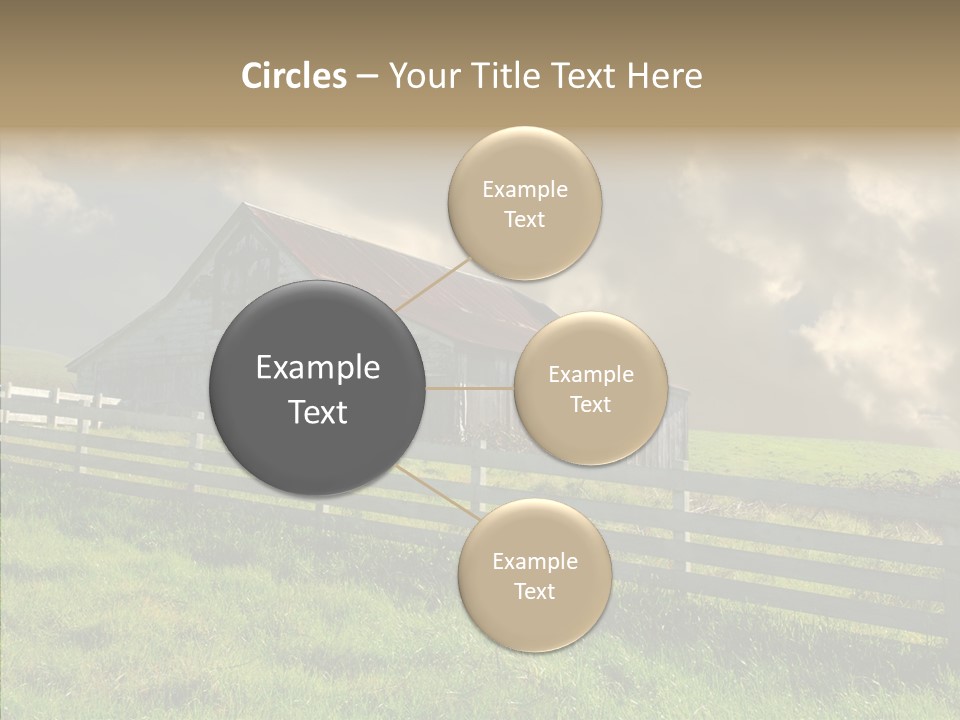 Circles – Your Title Text Here

Example Text

Example Text

Example Text

Example Text